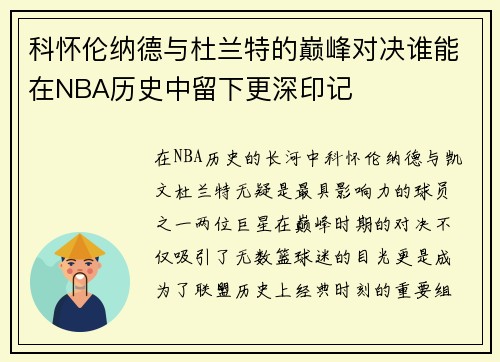 科怀伦纳德与杜兰特的巅峰对决谁能在NBA历史中留下更深印记

在NBA历史的长河中科怀伦纳德与凯文杜兰特无疑是最具影响力的球员之一两位巨星在巅峰时期的对决不仅吸引了无数篮球迷的目光更是成为了联盟历史上经典时刻的重要组